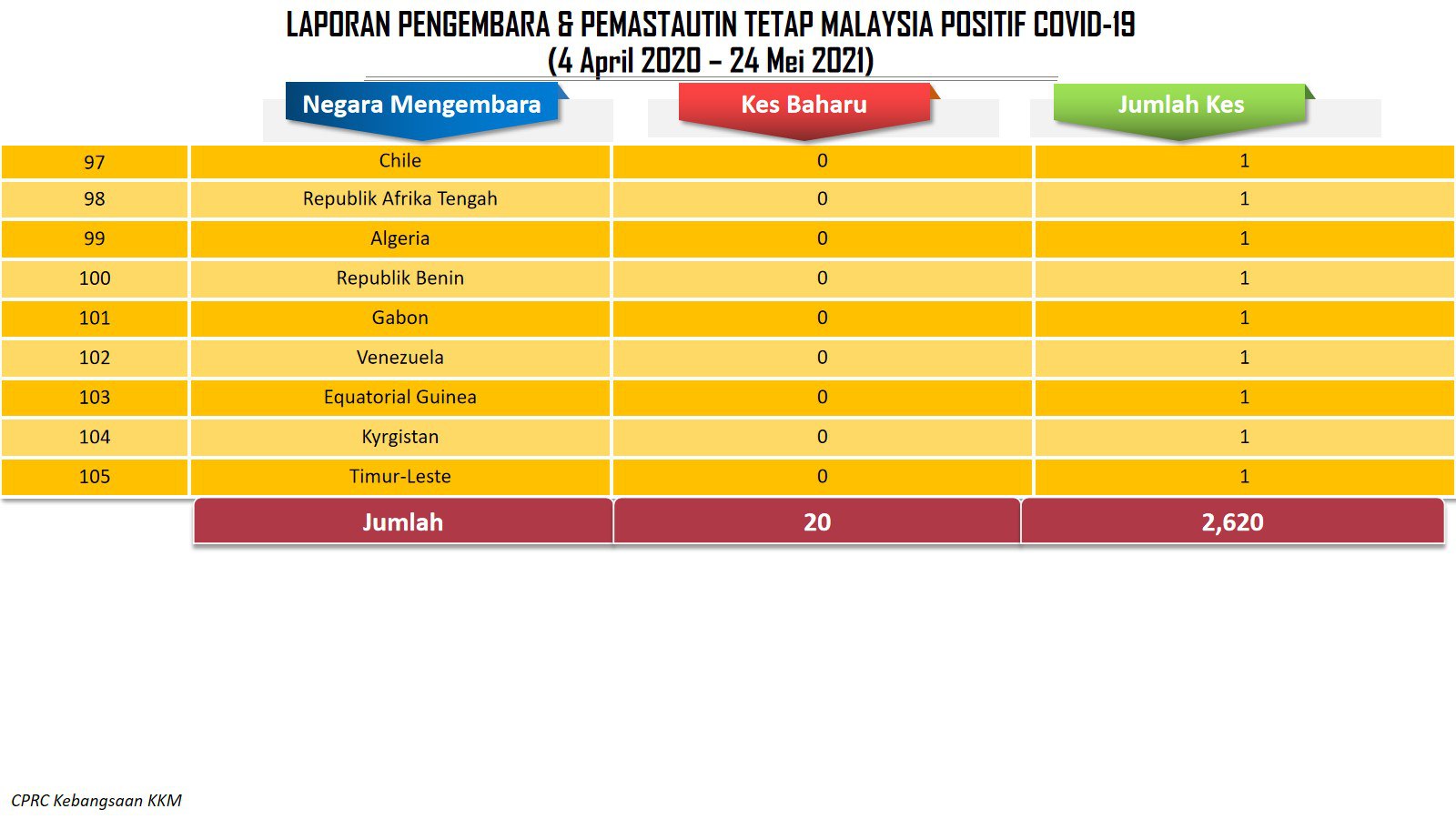 LAPORAN PENGEMBARA & PEMASTAUTIN TETAP MALAYSIA POSITIF COVID-19
(4 April 2020 – 24 Mei 2021)

| | Negara Mengembara | Kes Baharu | Jumlah Kes |
|---|---|---|---|
| 97 | Chile | 0 | 1 |
| 98 | Republik Afrika Tengah | 0 | 1 |
| 99 | Algeria | 0 | 1 |
| 100 | Republik Benin | 0 | 1 |
| 101 | Gabon | 0 | 1 |
| 102 | Venezuela | 0 | 1 |
| 103 | Equatorial Guinea | 0 | 1 |
| 104 | Kyrgistan | 0 | 1 |
| 105 | Timur-Leste | 0 | 1 |
| | Jumlah | 20 | 2,620 |

CPRC Kebangsaan KKM